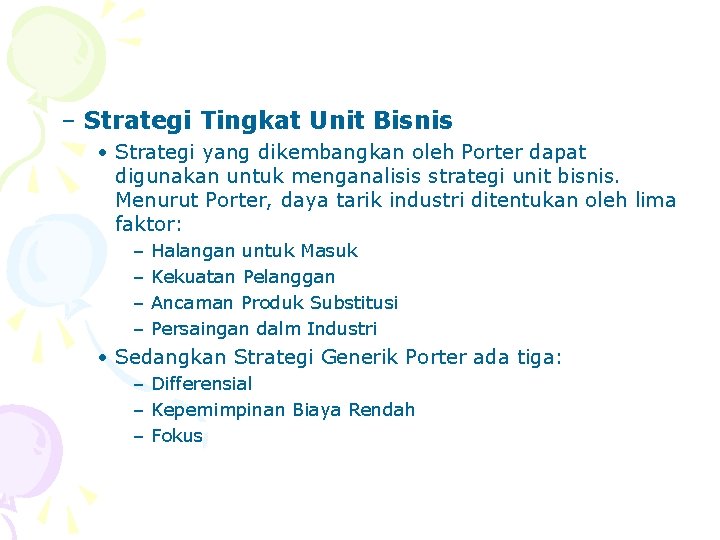 – Strategi Tingkat Unit Bisnis

• Strategi yang dikembangkan oleh Porter dapat digunakan untuk menganalisis strategi unit bisnis. Menurut Porter, daya tarik industri ditentukan oleh lima faktor:

– Halangan untuk Masuk
– Kekuatan Pelanggan
– Ancaman Produk Substitusi
– Persaingan dalm Industri

• Sedangkan Strategi Generik Porter ada tiga:

– Differensial
– Kepemimpinan Biaya Rendah
– Fokus